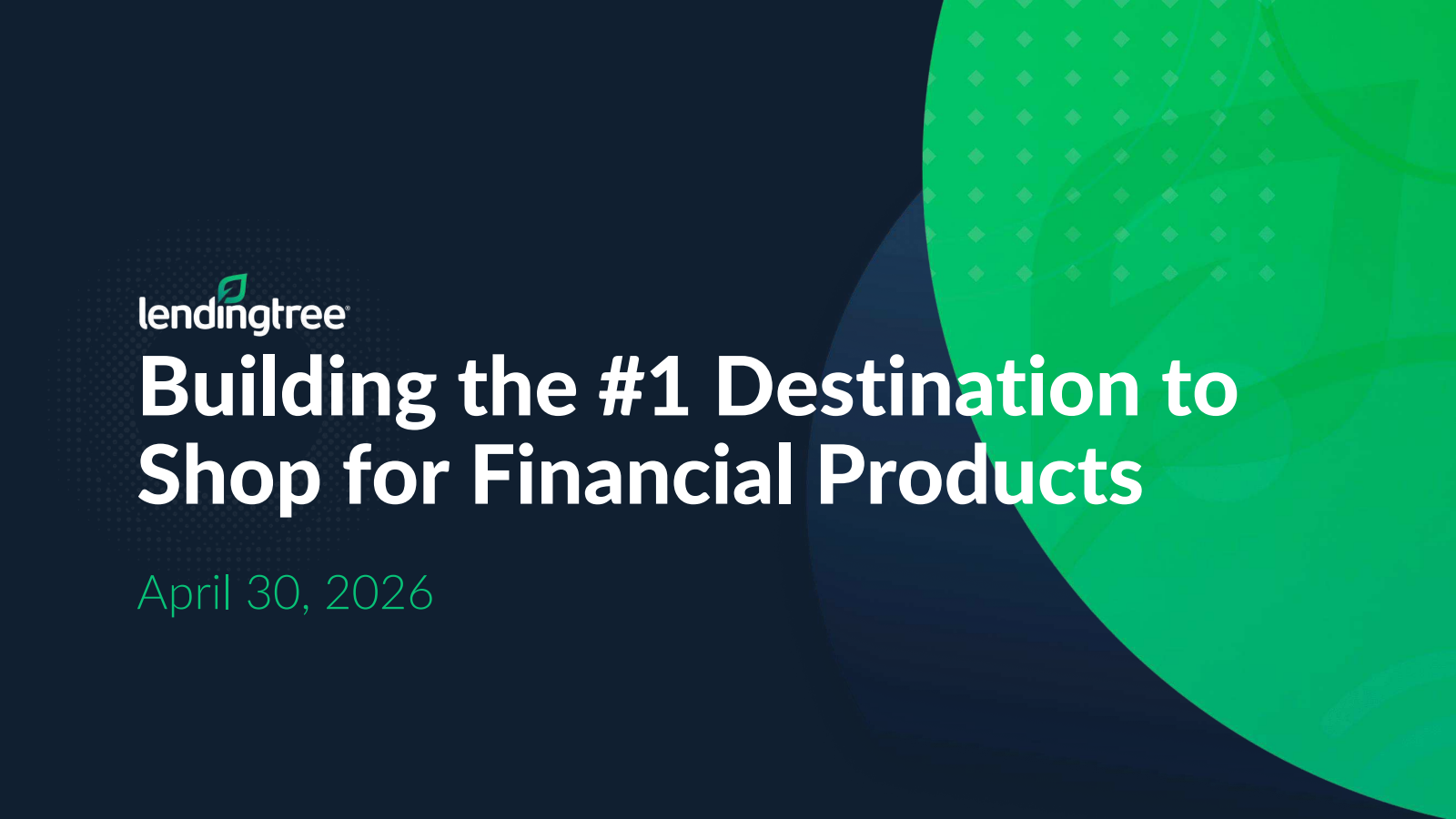 lendingtree®

Building the #1 Destination to Shop for Financial Products

April 30, 2026